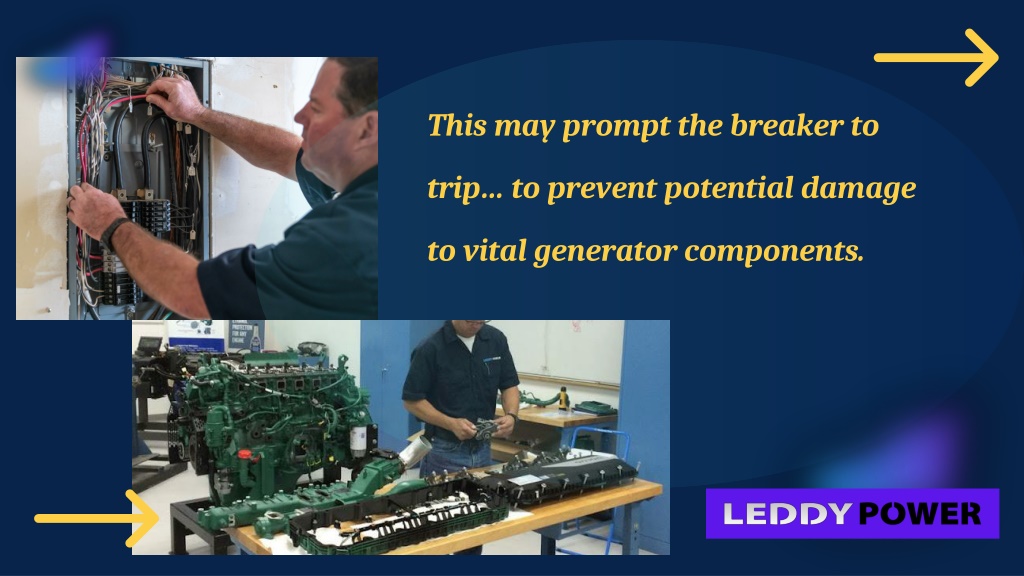 This may prompt the breaker to trip... to prevent potential damage to vital generator components.

LEDDY POWER